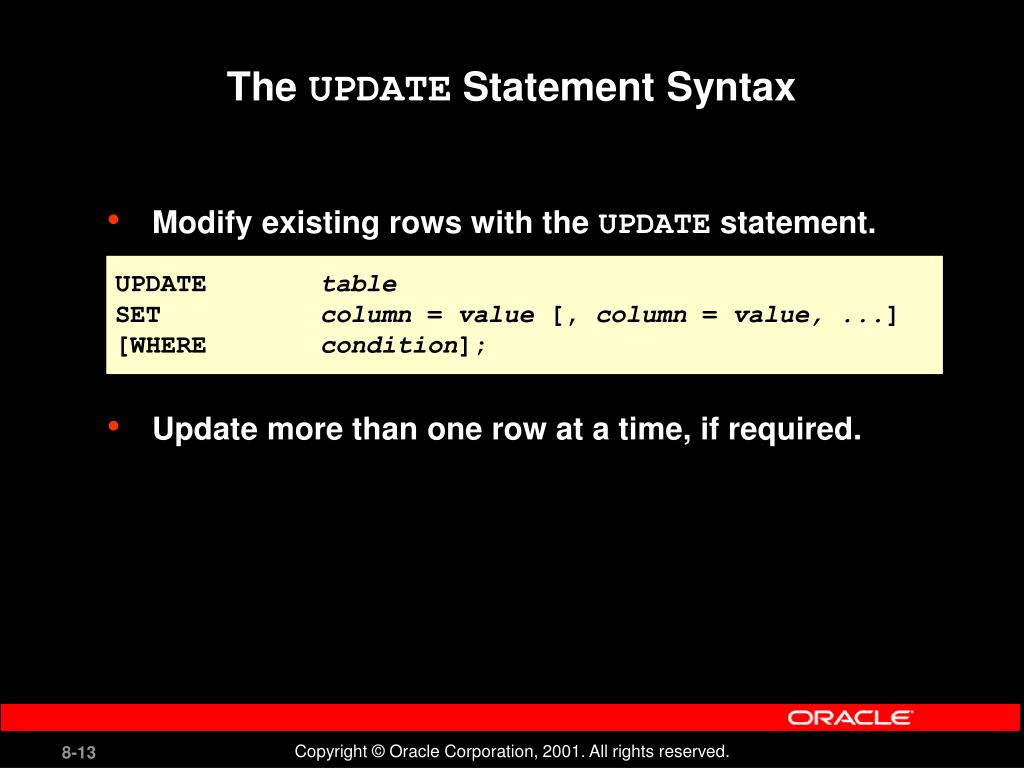 The UPDATE Statement Syntax

• Modify existing rows with the UPDATE statement.

UPDATE table
SET column = value [, column = value, ...]
[WHERE condition];

• Update more than one row at a time, if required.

ORACLE

8-13

Copyright © Oracle Corporation, 2001. All rights reserved.